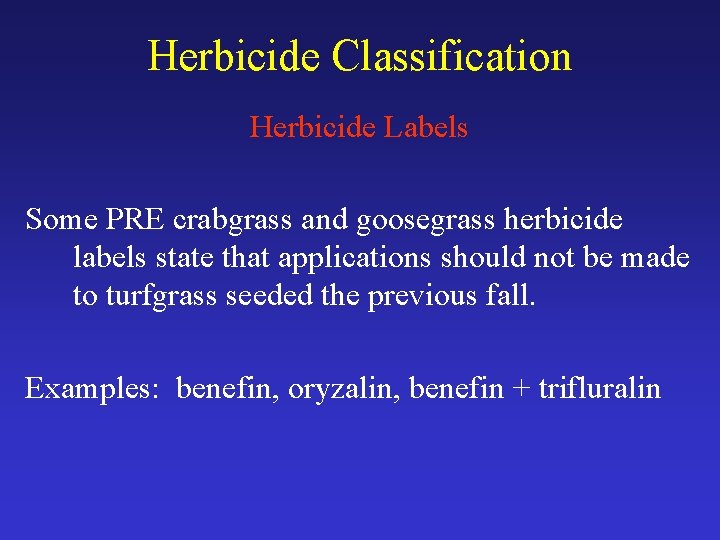 Herbicide Classification

Herbicide Labels

Some PRE crabgrass and goosegrass herbicide labels state that applications should not be made to turfgrass seeded the previous fall.

Examples: benefin, oryzalin, benefin + trifluralin